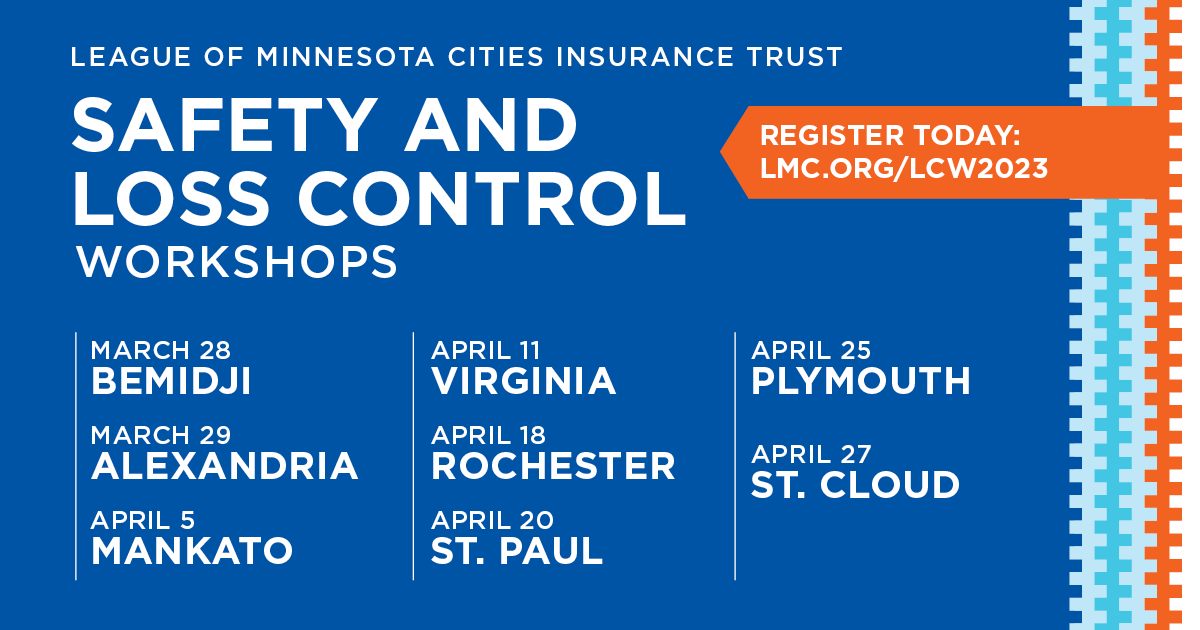 LEAGUE OF MINNESOTA CITIES INSURANCE TRUST

SAFETY AND LOSS CONTROL WORKSHOPS

REGISTER TODAY: LMC.ORG/LCW2023

MARCH 28
BEMIDJI

MARCH 29
ALEXANDRIA

APRIL 5
MANKATO

APRIL 11
VIRGINIA

APRIL 18
ROCHESTER

APRIL 20
ST. PAUL

APRIL 25
PLYMOUTH

APRIL 27
ST. CLOUD